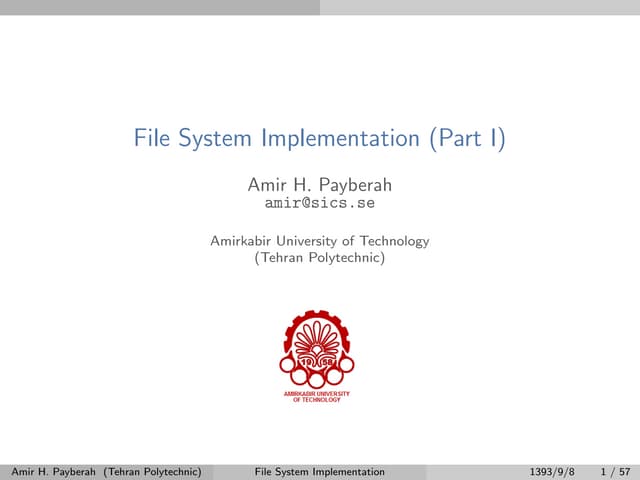 File System Implementation (Part I)

Amir H. Payberah
amir@sics.se

Amirkabir University of Technology
(Tehran Polytechnic)

19 58

AMIRKABIR UNIVERSITY
OF TECHNOLOGY

Amir H. Payberah (Tehran Polytechnic) File System Implementation 1393/9/8 1 / 57